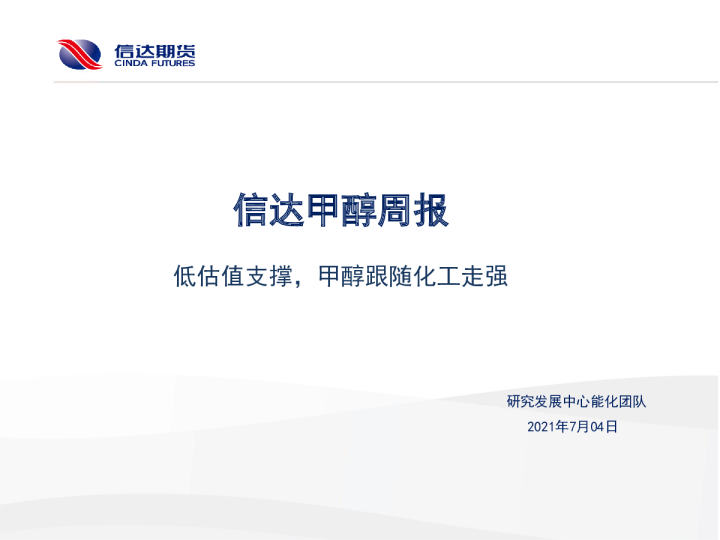 信达期货
CINDA FUTURES

信达甲醇周报

低估值支撑，甲醇跟随化工走强

研究发展中心能化团队
2021年7月04日